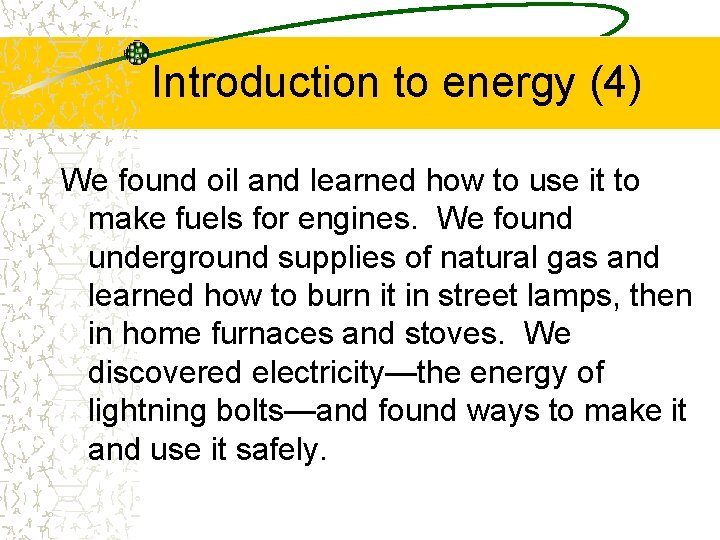 Introduction to energy (4)

We found oil and learned how to use it to make fuels for engines. We found underground supplies of natural gas and learned how to burn it in street lamps, then in home furnaces and stoves. We discovered electricity—the energy of lightning bolts—and found ways to make it and use it safely.